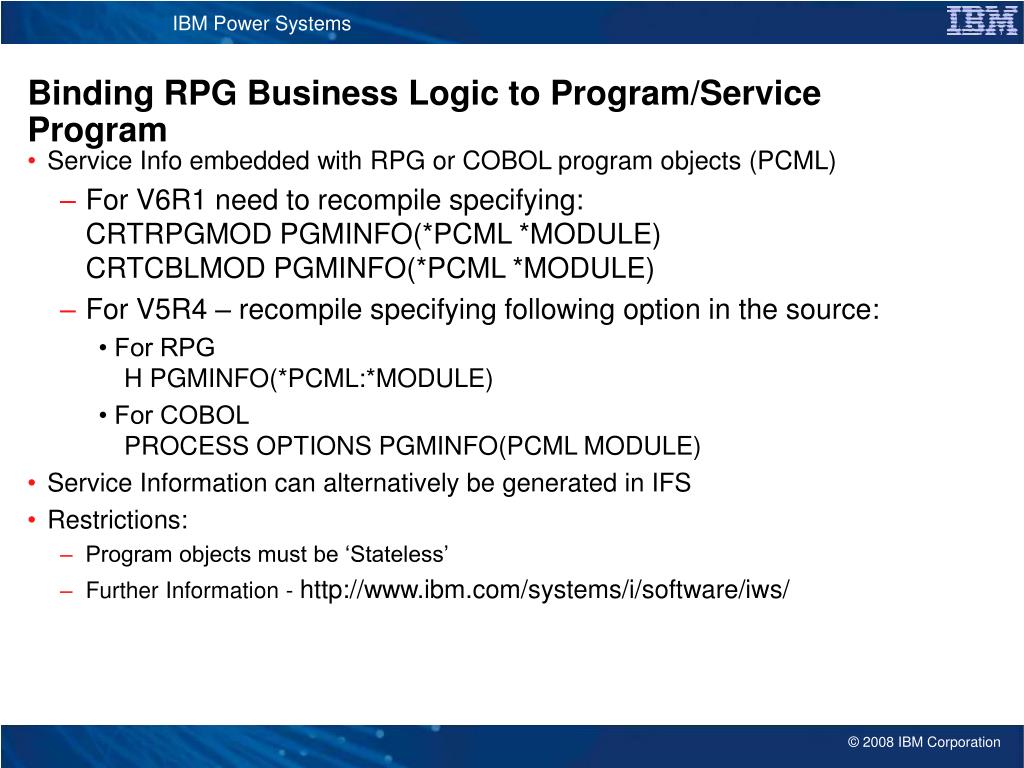 IBM Power Systems

IBM

Binding RPG Business Logic to Program/Service Program

• Service Info embedded with RPG or COBOL program objects (PCML)

– For V6R1 need to recompile specifying:
CRTRPGMOD PGMINFO(*PCML *MODULE)
CRTCBLMOD PGMINFO(*PCML *MODULE)

– For V5R4 – recompile specifying following option in the source:

• For RPG
H PGMINFO(*PCML:*MODULE)

• For COBOL
PROCESS OPTIONS PGMINFO(PCML MODULE)

• Service Information can alternatively be generated in IFS

• Restrictions:

– Program objects must be ‘Stateless’

– Further Information - http://www.ibm.com/systems/i/software/iws/

© 2008 IBM Corporation